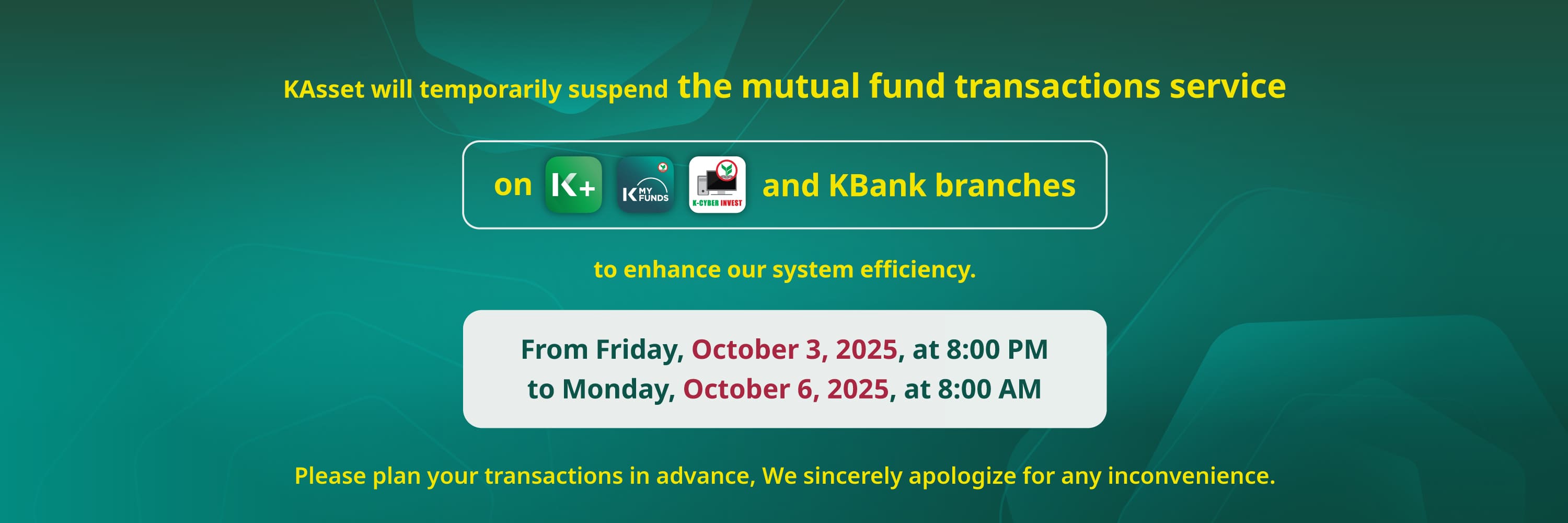 KAsset will temporarily suspend the mutual fund transactions service

on K+ K MY FUNDS K-CYBER INVEST and KBank branches

to enhance our system efficiency.

From Friday, October 3, 2025, at 8:00 PM
to Monday, October 6, 2025, at 8:00 AM

Please plan your transactions in advance, We sincerely apologize for any inconvenience.